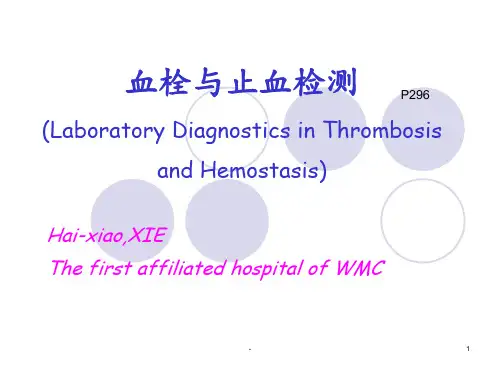 血栓与止血检测

P296

(Laboratory Diagnostics in Thrombosis and Hemostasis)

Hai-xiao,XIE
The first affiliated hospital of WMC

.

1